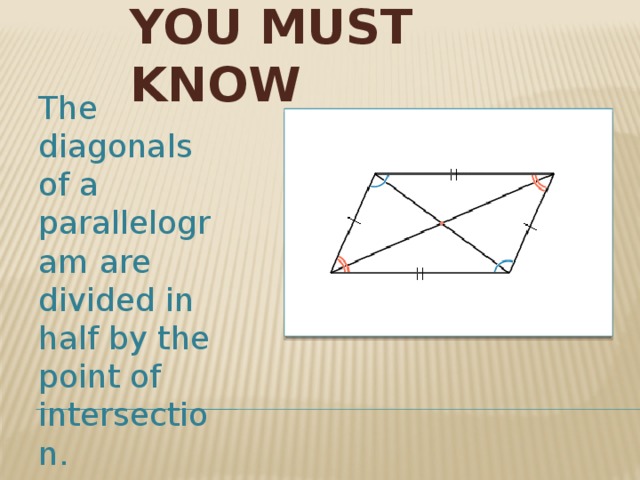 YOU MUST KNOW

The diagonals of a parallelogram are divided in half by the point of intersection.